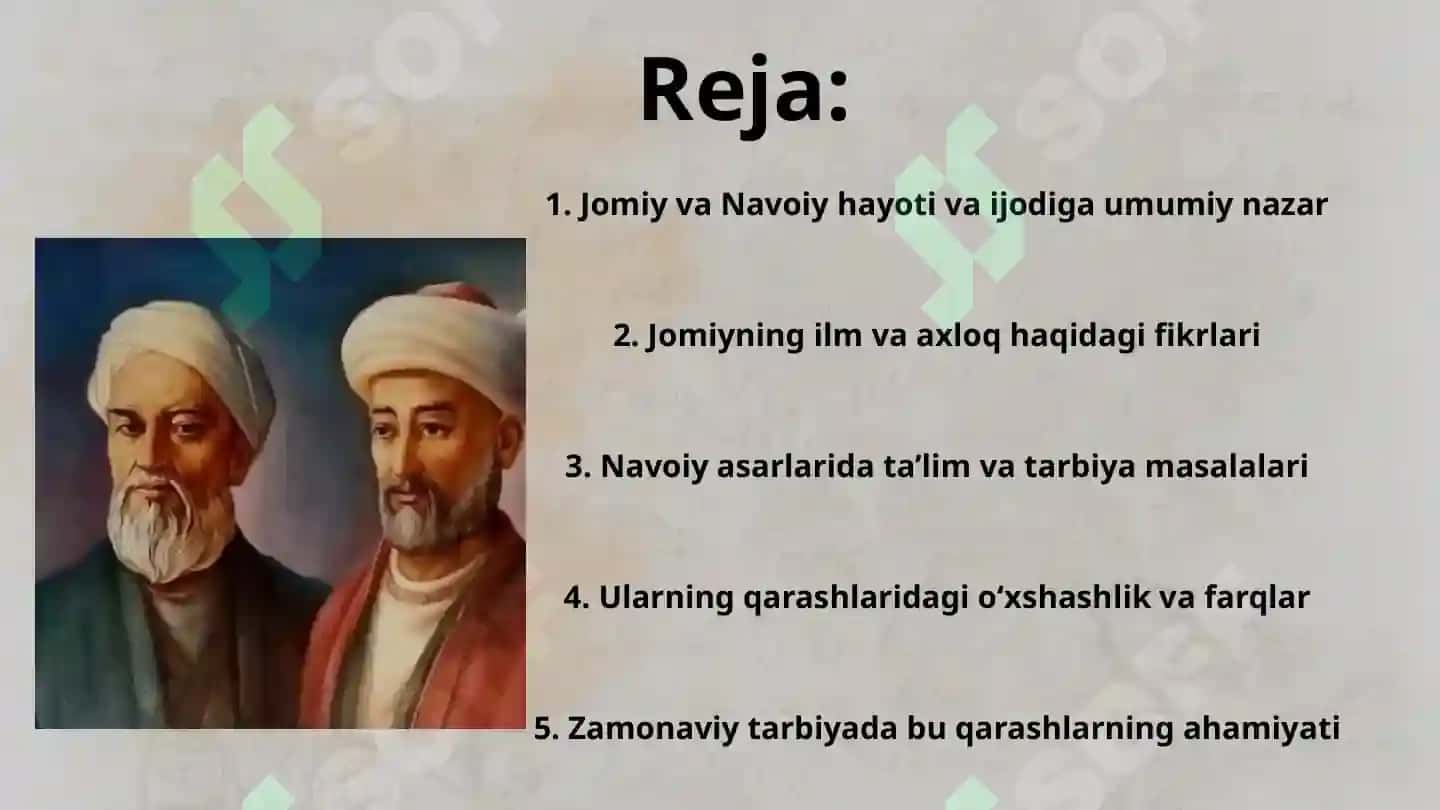 Reja:

1. Jomiy va Navoiy hayoti va ijodiga umumiy nazar

2. Jomiyning ilm va axloq haqidagi fikrlari

3. Navoiy asarlarida ta’lim va tarbiya masalalari

4. Ularning qarashlaridagi o‘xshashlik va farqlar

5. Zamonaviy tarbiyada bu qarashlarning ahamiyati